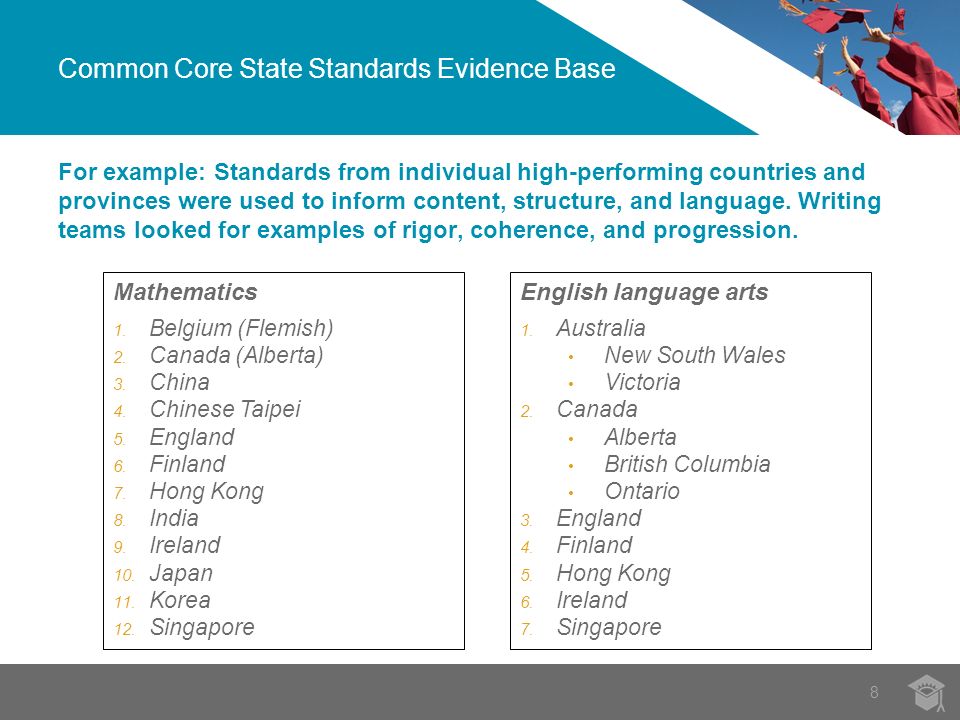 Common Core State Standards Evidence Base

For example: Standards from individual high-performing countries and provinces were used to inform content, structure, and language. Writing teams looked for examples of rigor, coherence, and progression.

Mathematics

1. Belgium (Flemish)
2. Canada (Alberta)
3. China
4. Chinese Taipei
5. England
6. Finland
7. Hong Kong
8. India
9. Ireland
10. Japan
11. Korea
12. Singapore

English language arts

1. Australia
• New South Wales
• Victoria
2. Canada
• Alberta
• British Columbia
• Ontario
3. England
4. Finland
5. Hong Kong
6. Ireland
7. Singapore

8